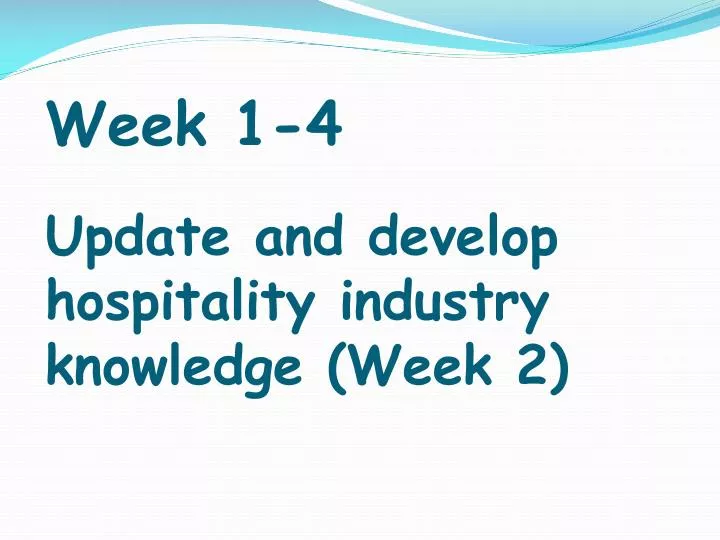 Week 1-4

Update and develop hospitality industry knowledge (Week 2)